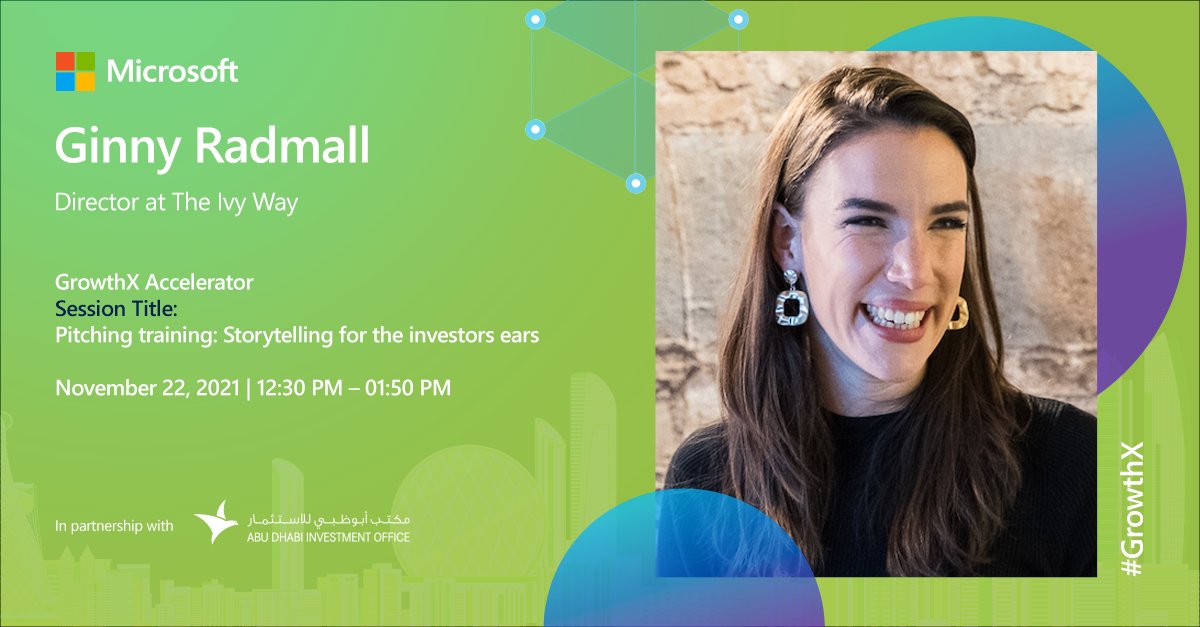 Microsoft

Ginny Radmall

Director at The Ivy Way

GrowthX Accelerator
Session Title:
Pitching training: Storytelling for the investors ears

November 22, 2021 | 12:30 PM – 01:50 PM

In partnership with

مكتب أبوظبي للاستثمار
ABU DHABI INVESTMENT OFFICE

#GrowthX